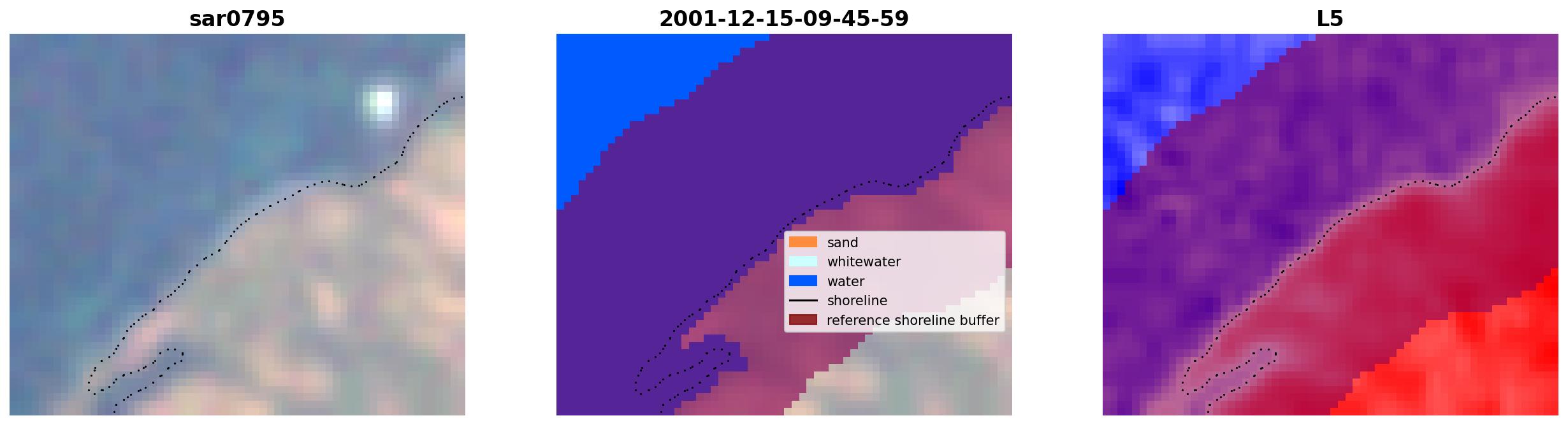 sar0795

2001-12-15-09-45-59

sand
whitewater
water
shoreline
reference shoreline buffer

L5